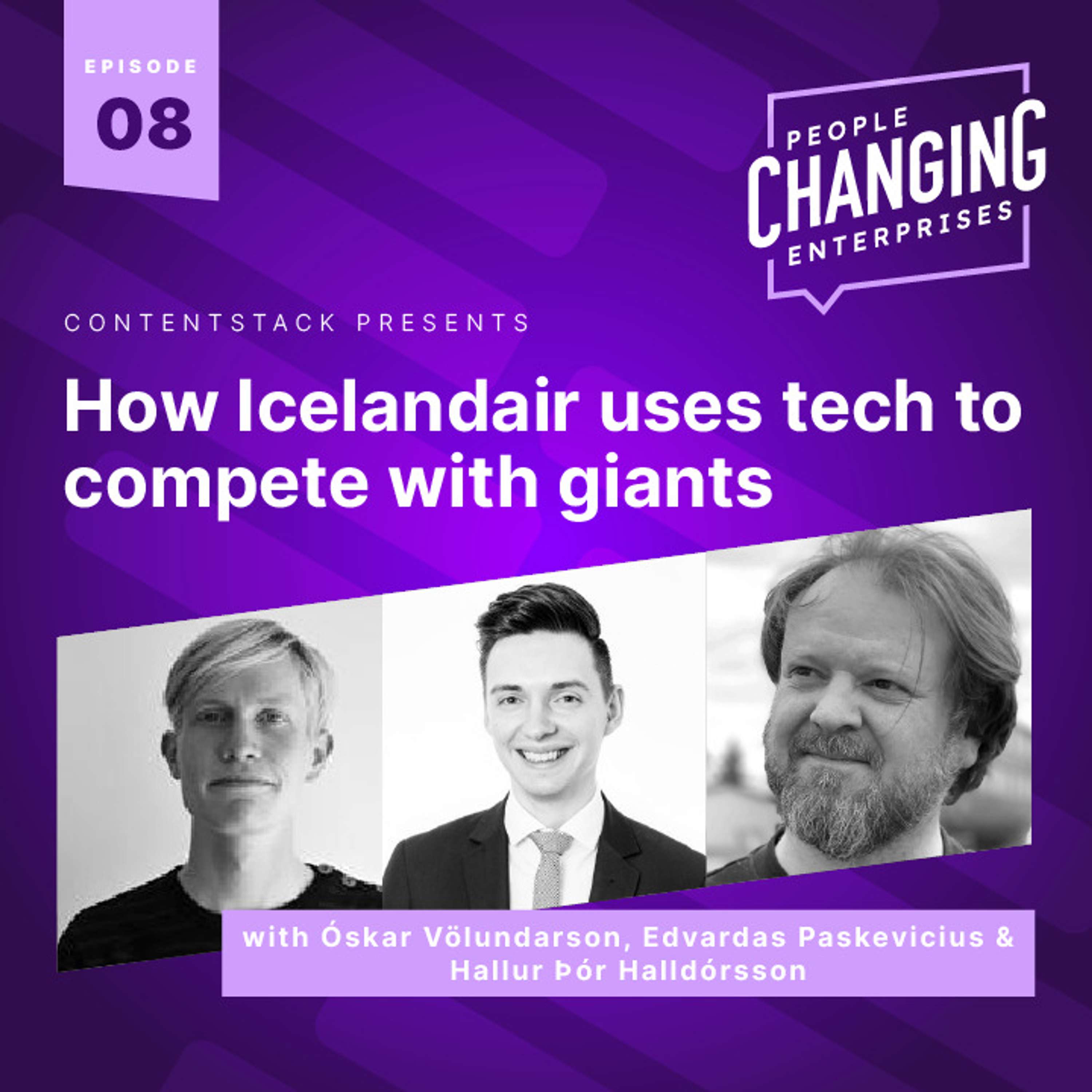 EPISODE
08

PEOPLE
CHANGING
ENTERPRISES

CONTENTSTACK PRESENTS

How Icelandair uses tech to compete with giants

with Óskar Völundarson, Edvardas Paskevicius & Hallur Þór Halldórsson